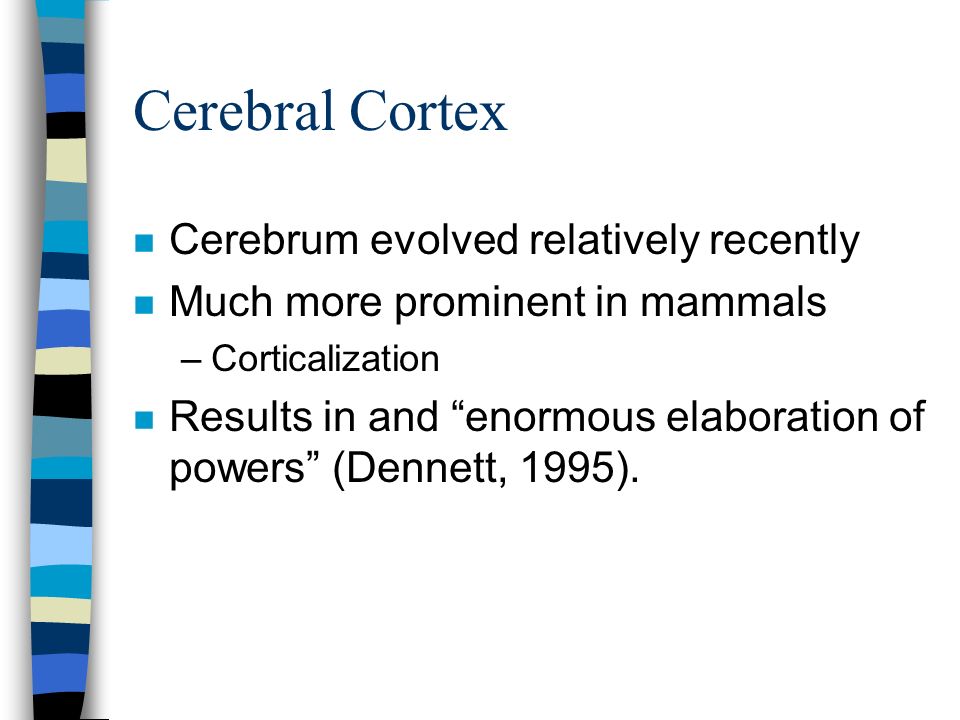 Cerebral Cortex

- Cerebrum evolved relatively recently
- Much more prominent in mammals
  – Corticalization
- Results in and “enormous elaboration of powers” (Dennett, 1995).